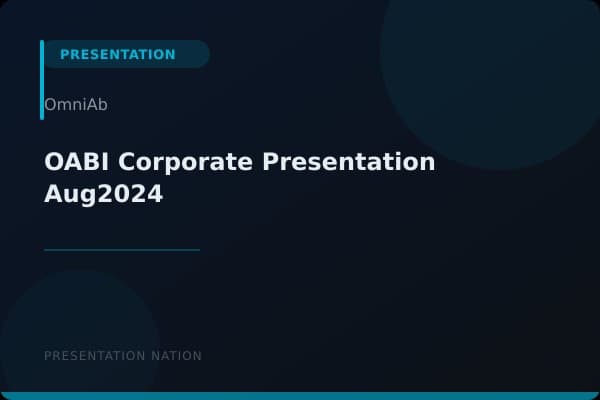 PRESENTATION

OmniAb

OABI Corporate Presentation Aug2024

PRESENTATION NATION